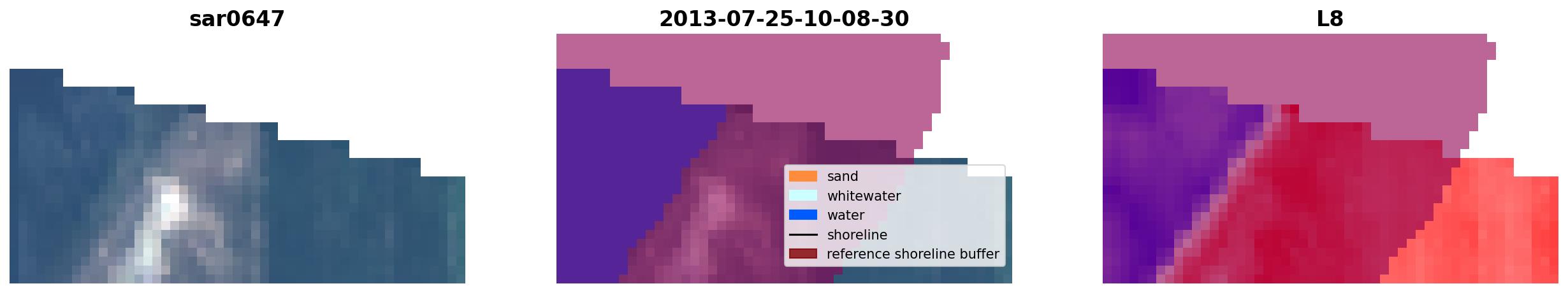 sar0647

2013-07-25-10-08-30

sand
whitewater
water
shoreline
reference shoreline buffer

L8